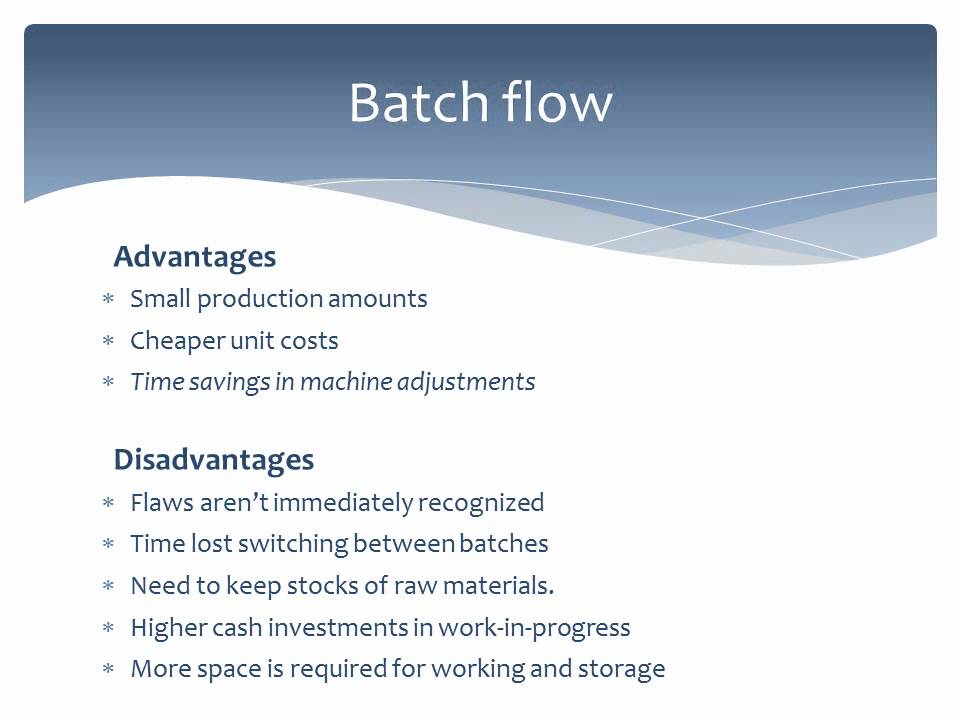 Batch flow

Advantages
* Small production amounts
* Cheaper unit costs
* Time savings in machine adjustments

Disadvantages
* Flaws aren't immediately recognized
* Time lost switching between batches
* Need to keep stocks of raw materials.
* Higher cash investments in work-in-progress
* More space is required for working and storage